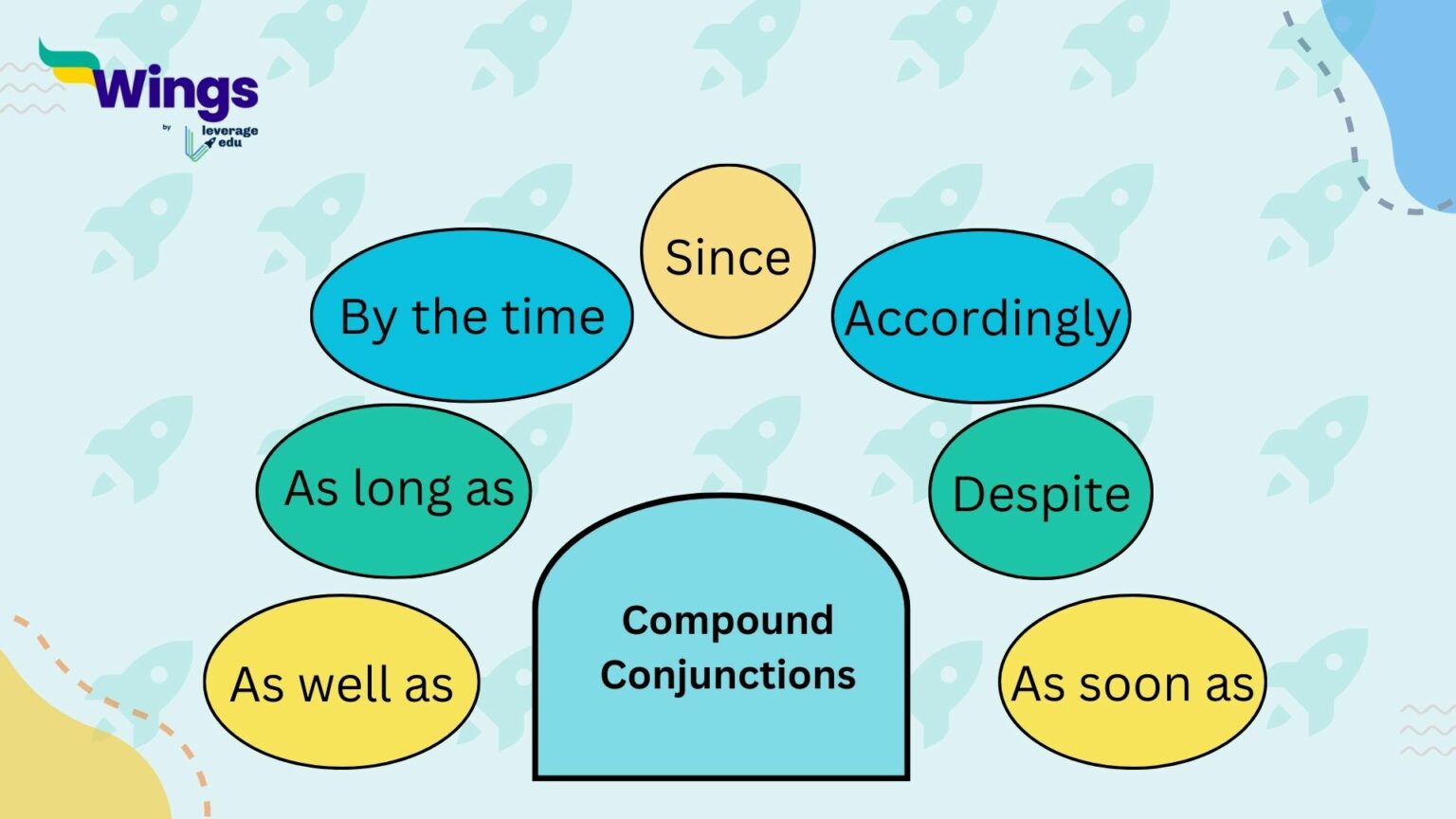 Wings
by leverage edu

Since

By the time

Accordingly

As long as

Despite

As well as

Compound Conjunctions

As soon as